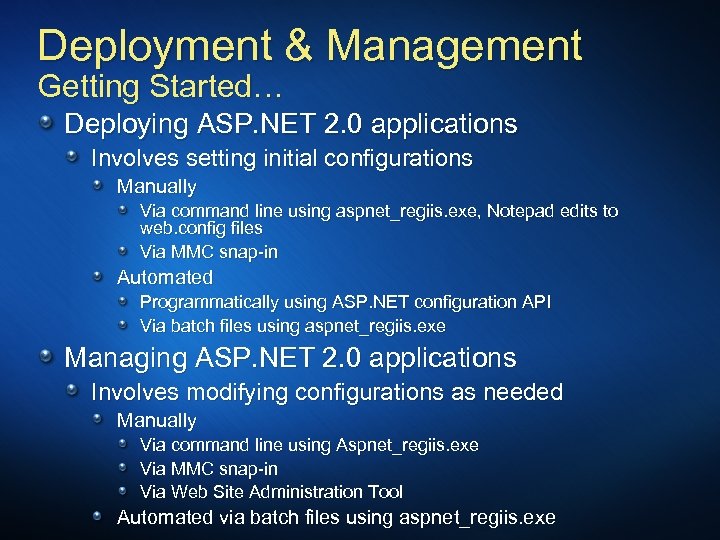 Deployment & Management
Getting Started…

Deploying ASP.NET 2.0 applications
Involves setting initial configurations
Manually
Via command line using aspnet_regiis.exe, Notepad edits to web.config files
Via MMC snap-in
Automated
Programmatically using ASP.NET configuration API
Via batch files using aspnet_regiis.exe

Managing ASP.NET 2.0 applications
Involves modifying configurations as needed
Manually
Via command line using Aspnet_regiis.exe
Via MMC snap-in
Via Web Site Administration Tool
Automated via batch files using aspnet_regiis.exe